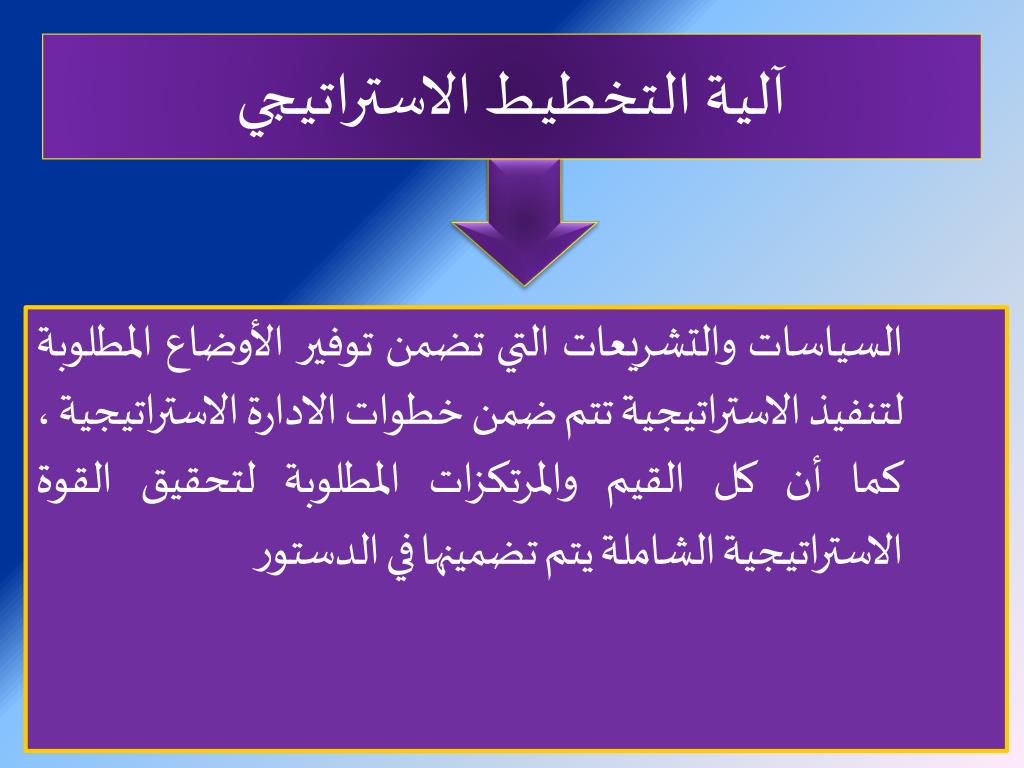 آلية التخطيط الاستراتيجي

السياسات والتشريعات التي تضمن توفير الأوضاع المطلوبة لتنفيذ الاستراتيجية تتم ضمن خطوات الادارة الاستراتيجية ، كما أن كل القيم والمرتكزات المطلوبة لتحقيق القوة الاستراتيجية الشاملة يتم تضمينها في الدستور